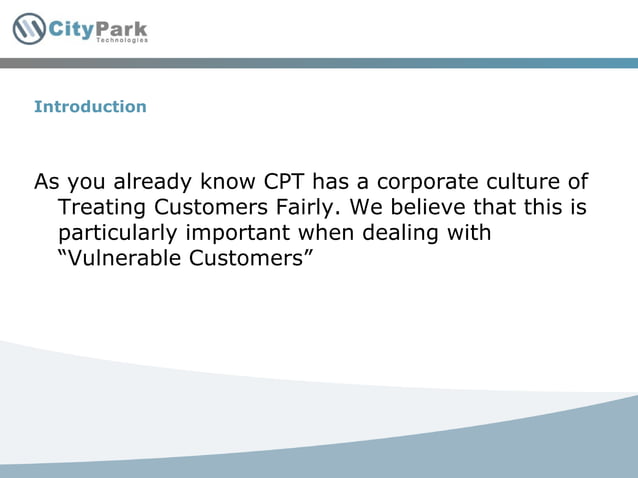 CityPark
Technologies

Introduction

As you already know CPT has a corporate culture of Treating Customers Fairly. We believe that this is particularly important when dealing with “Vulnerable Customers”